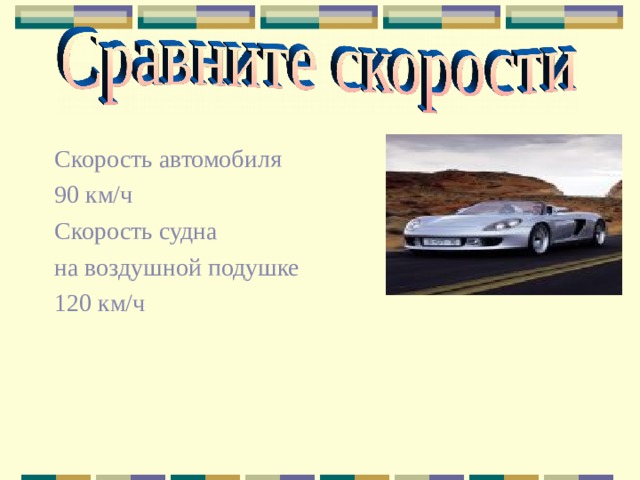 Сравните скорости

Скорость автомобиля
90 км/ч
Скорость судна
на воздушной подушке
120 км/ч